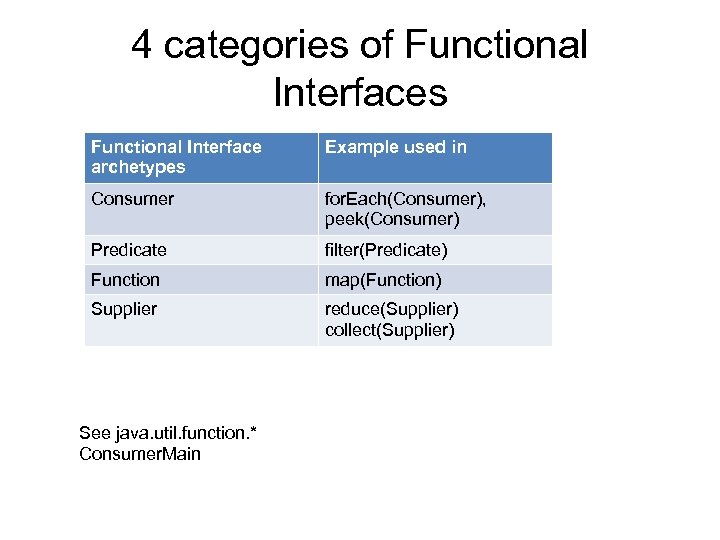 4 categories of Functional Interfaces

| Functional Interface archetypes | Example used in |
|---|---|
| Consumer | forEach(Consumer), peek(Consumer) |
| Predicate | filter(Predicate) |
| Function | map(Function) |
| Supplier | reduce(Supplier) collect(Supplier) |

See java.util.function.*
ConsumerMain